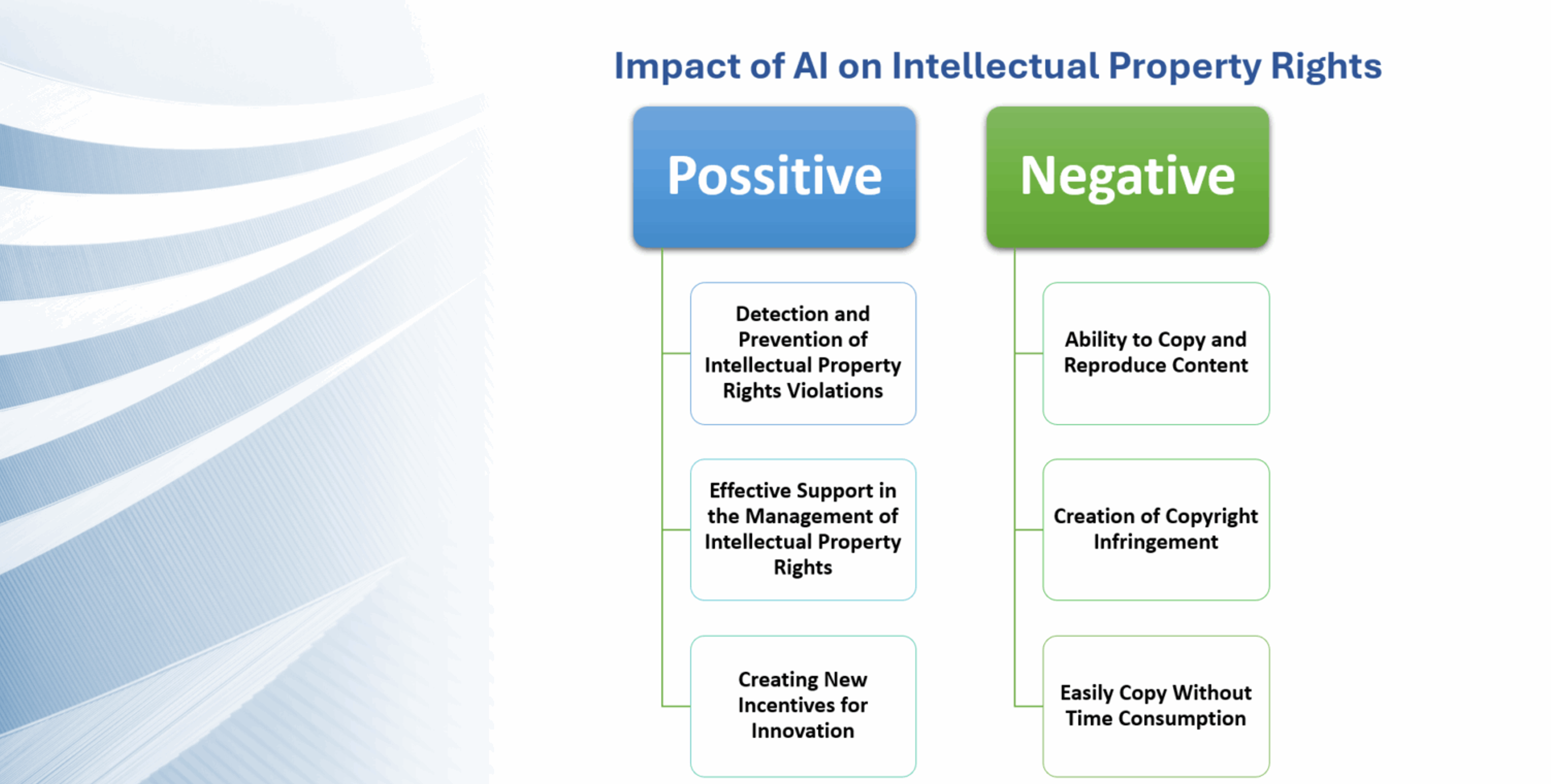 Impact of AI on Intellectual Property Rights

Possitive

Detection and Prevention of Intellectual Property Rights Violations

Effective Support in the Management of Intellectual Property Rights

Creating New Incentives for Innovation

Negative

Ability to Copy and Reproduce Content

Creation of Copyright Infringement

Easily Copy Without Time Consumption